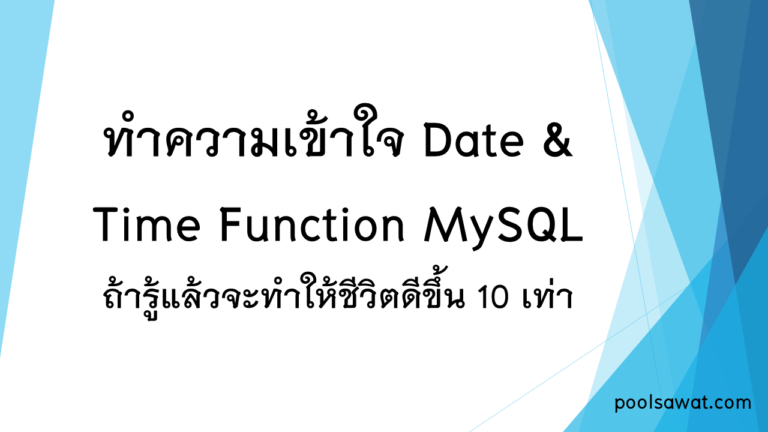 ทำความเข้าใจ Date & Time Function MySQL

ถ้ารู้แล้วจะทำให้ชีวิตดีขึ้น 10 เท่า

poolsawat.com